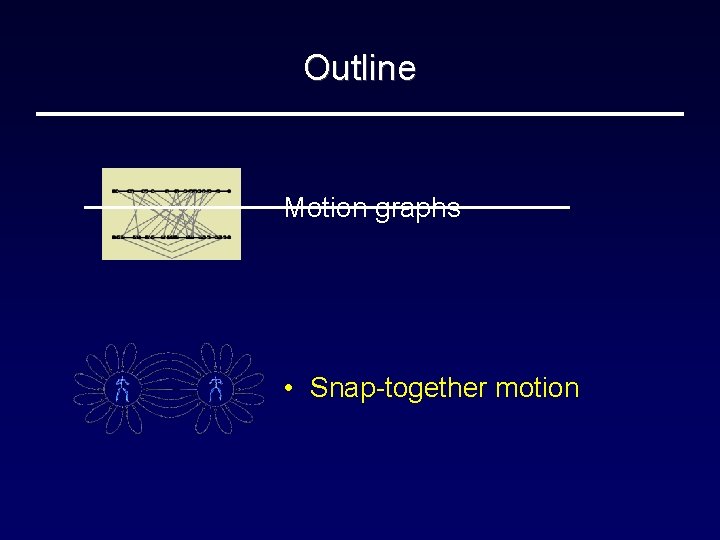 Outline

Motion graphs

• Snap-together motion